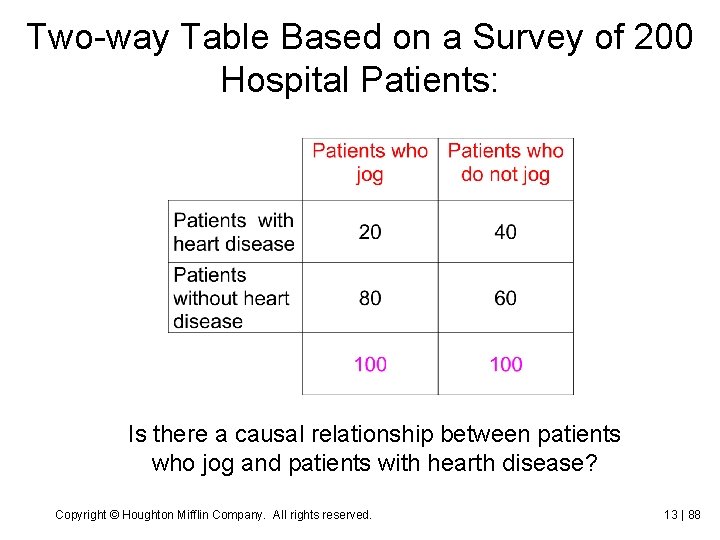 Two-way Table Based on a Survey of 200 Hospital Patients:

| | Patients who jog | Patients who do not jog |
|---|---|---|
| Patients with heart disease | 20 | 40 |
| Patients without heart disease | 80 | 60 |
| | 100 | 100 |

Is there a causal relationship between patients who jog and patients with hearth disease?

Copyright © Houghton Mifflin Company. All rights reserved.

13 | 88